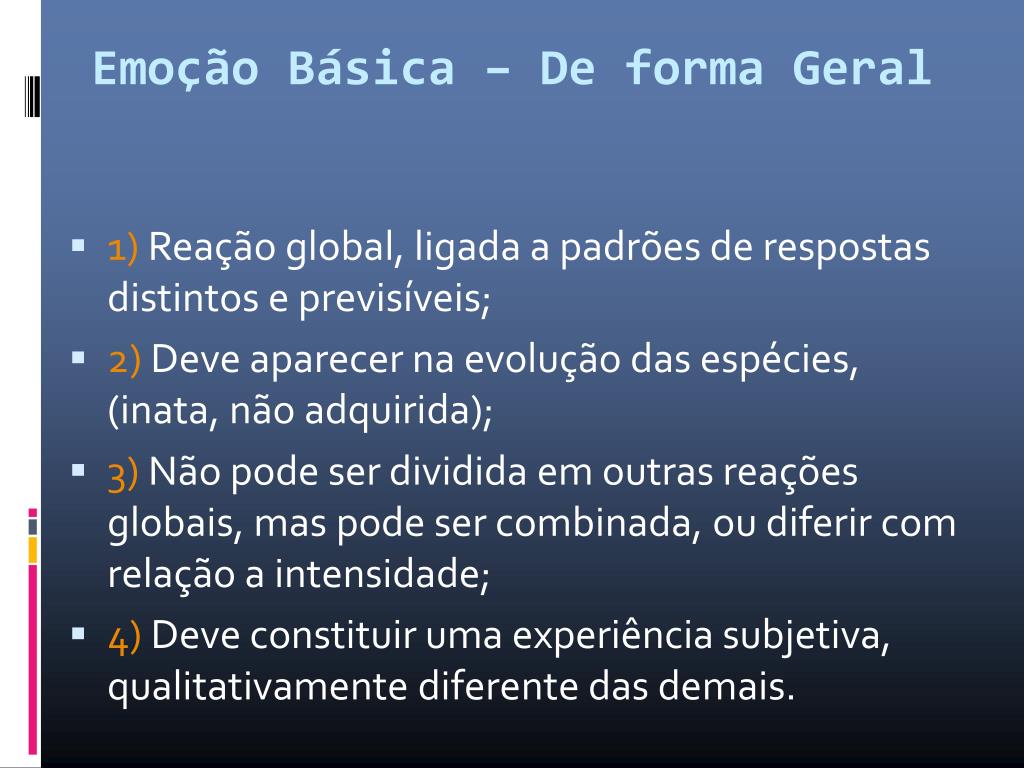 Emoção Básica – De forma Geral

1) Reação global, ligada a padrões de respostas distintos e previsíveis;

2) Deve aparecer na evolução das espécies, (inata, não adquirida);

3) Não pode ser dividida em outras reações globais, mas pode ser combinada, ou diferir com relação a intensidade;

4) Deve constituir uma experiência subjetiva, qualitativamente diferente das demais.